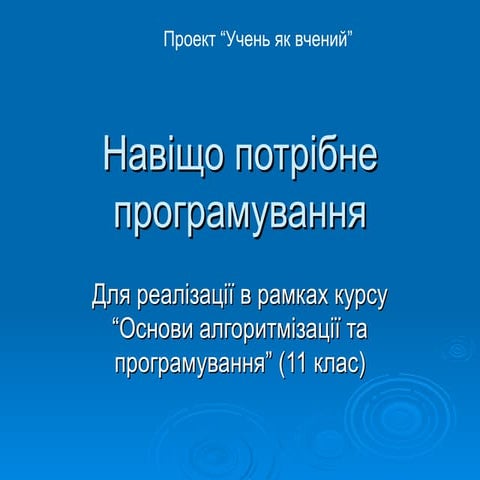 Проект “Учень як вчений”

Навіщо потрібне програмування

Для реалізації в рамках курсу “Основи алгоритмізації та програмування” (11 клас)